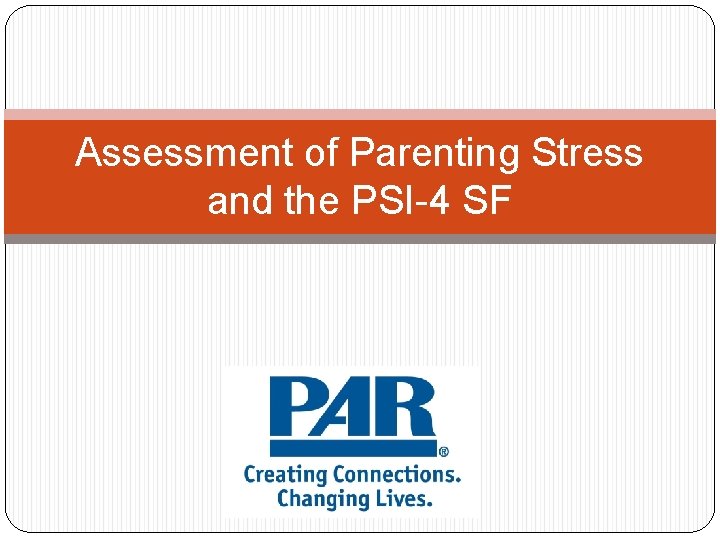 Assessment of Parenting Stress and the PSI-4 SF

PAR®
Creating Connections.
Changing Lives.